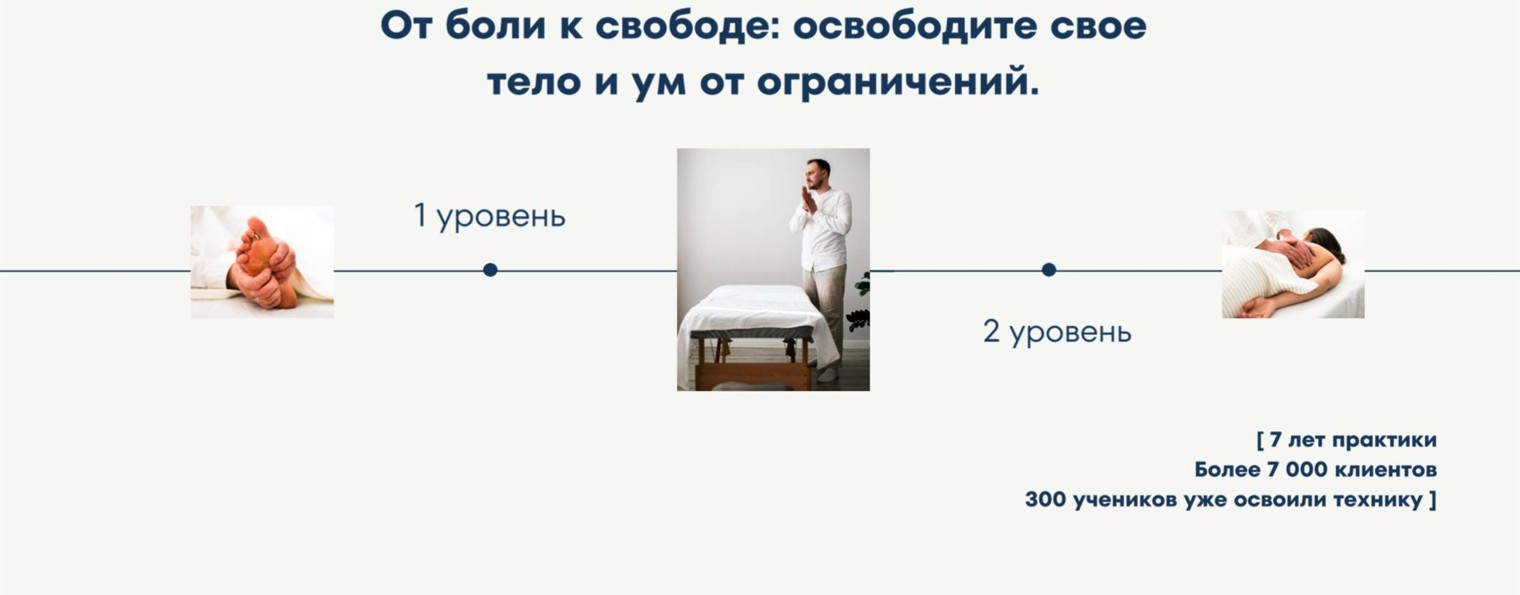 От боли к свободе: освободите свое тело и ум от ограничений.

1 уровень

2 уровень

[ 7 лет практики
Более 7 000 клиентов
300 учеников уже освоили технику ]